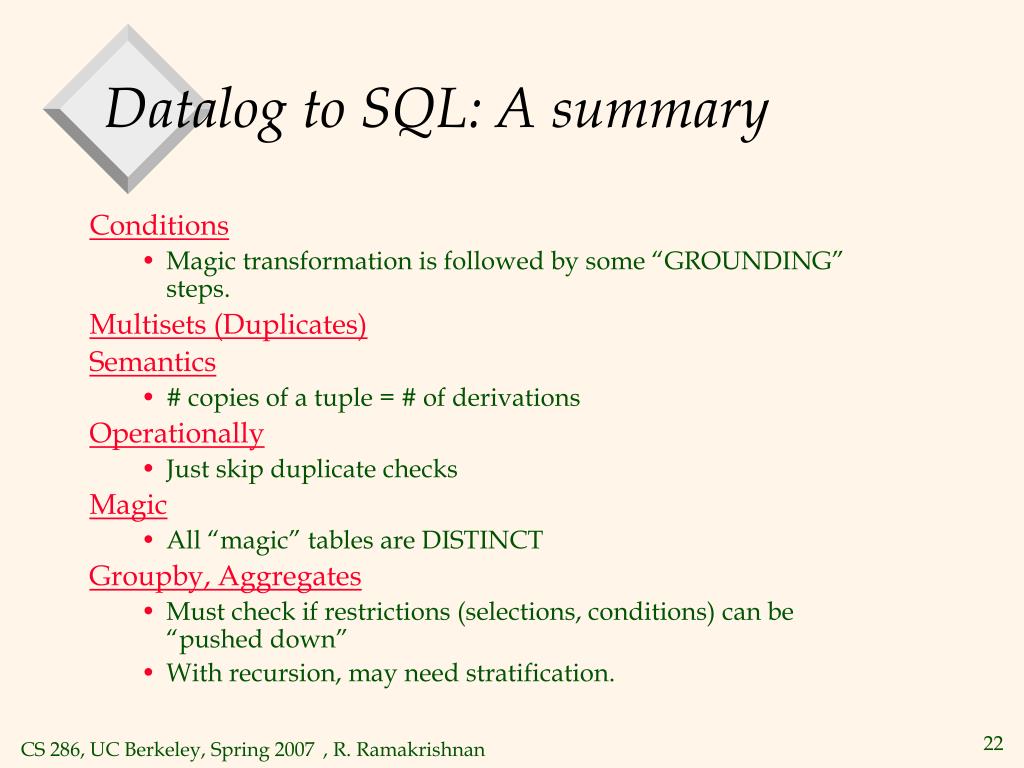 Datalog to SQL: A summary

Conditions

• Magic transformation is followed by some “GROUNDING” steps.

Multisets (Duplicates)

Semantics

• # copies of a tuple = # of derivations

Operationally

• Just skip duplicate checks

Magic

• All “magic” tables are DISTINCT

Groupby, Aggregates

• Must check if restrictions (selections, conditions) can be “pushed down”

• With recursion, may need stratification.

CS 286, UC Berkeley, Spring 2007 , R. Ramakrishnan

22